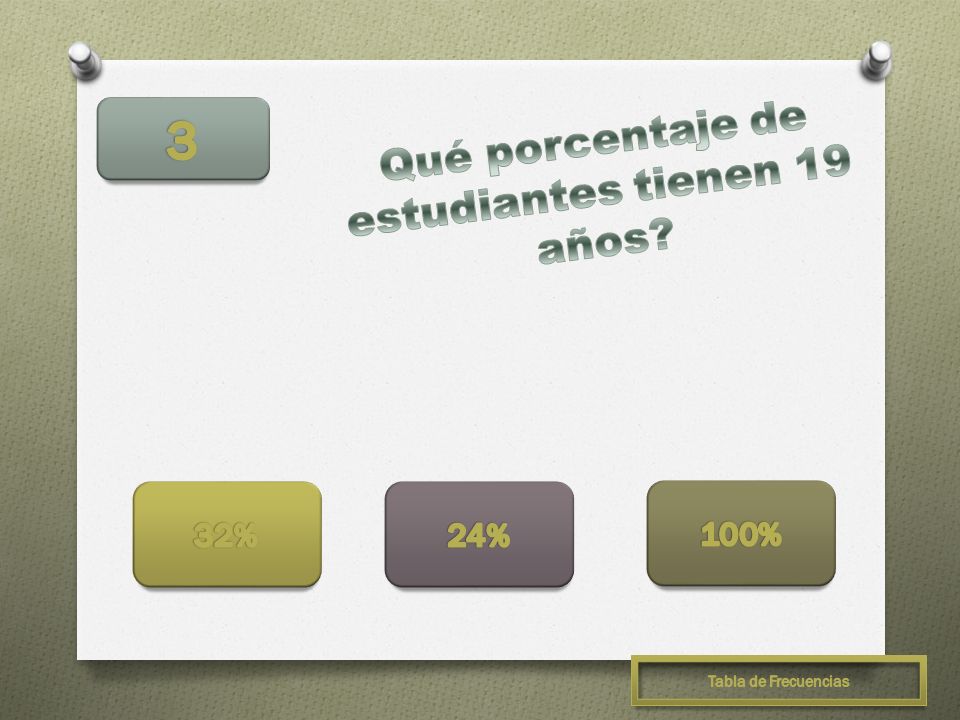 3

Qué porcentaje de estudiantes tienen 19 años?

32%

24%

100%

Tabla de Frecuencias